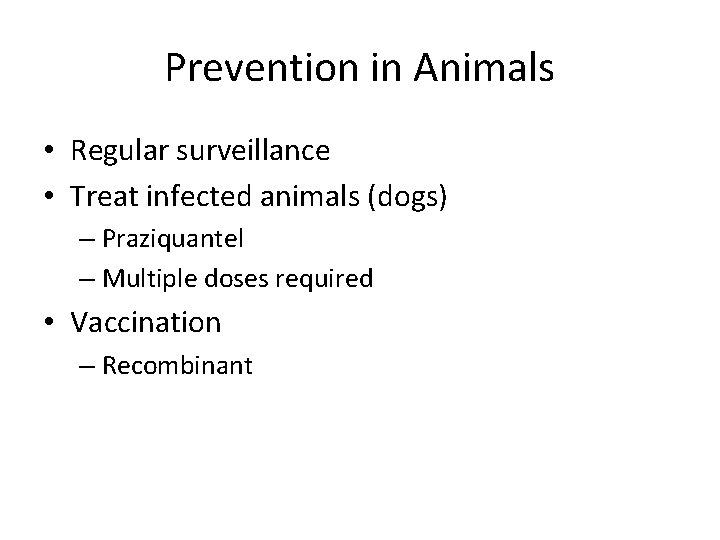 Prevention in Animals

• Regular surveillance
• Treat infected animals (dogs)
– Praziquantel
– Multiple doses required
• Vaccination
– Recombinant